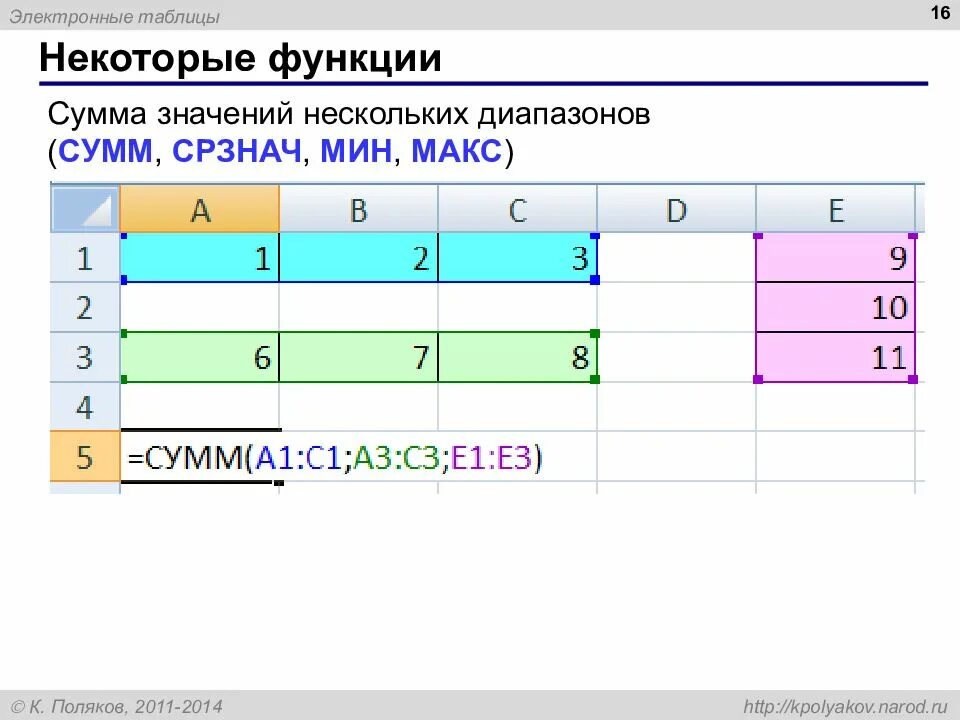 Электронные таблицы

16

Некоторые функции

Сумма значений нескольких диапазонов (СУММ, СРЗНАЧ, МИН, МАКС)

| | A | B | C | D | E |
|---|---|---|---|---|---|
| 1 | 1 | 2 | 3 | | 9 |
| 2 | | | | | 10 |
| 3 | 6 | 7 | 8 | | 11 |
| 4 | | | | | |
| 5 | =СУММ(A1:C1;A3:C3;E1:E3) | | | | |

© К. Поляков, 2011-2014

http://kpolyakov.narod.ru